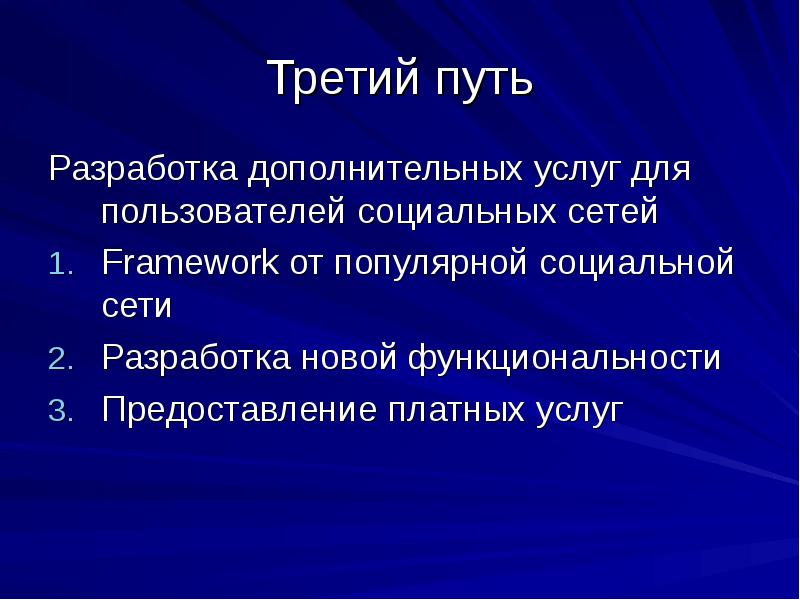 Третий путь

Разработка дополнительных услуг для пользователей социальных сетей

1. Framework от популярной социальной сети
2. Разработка новой функциональности
3. Предоставление платных услуг